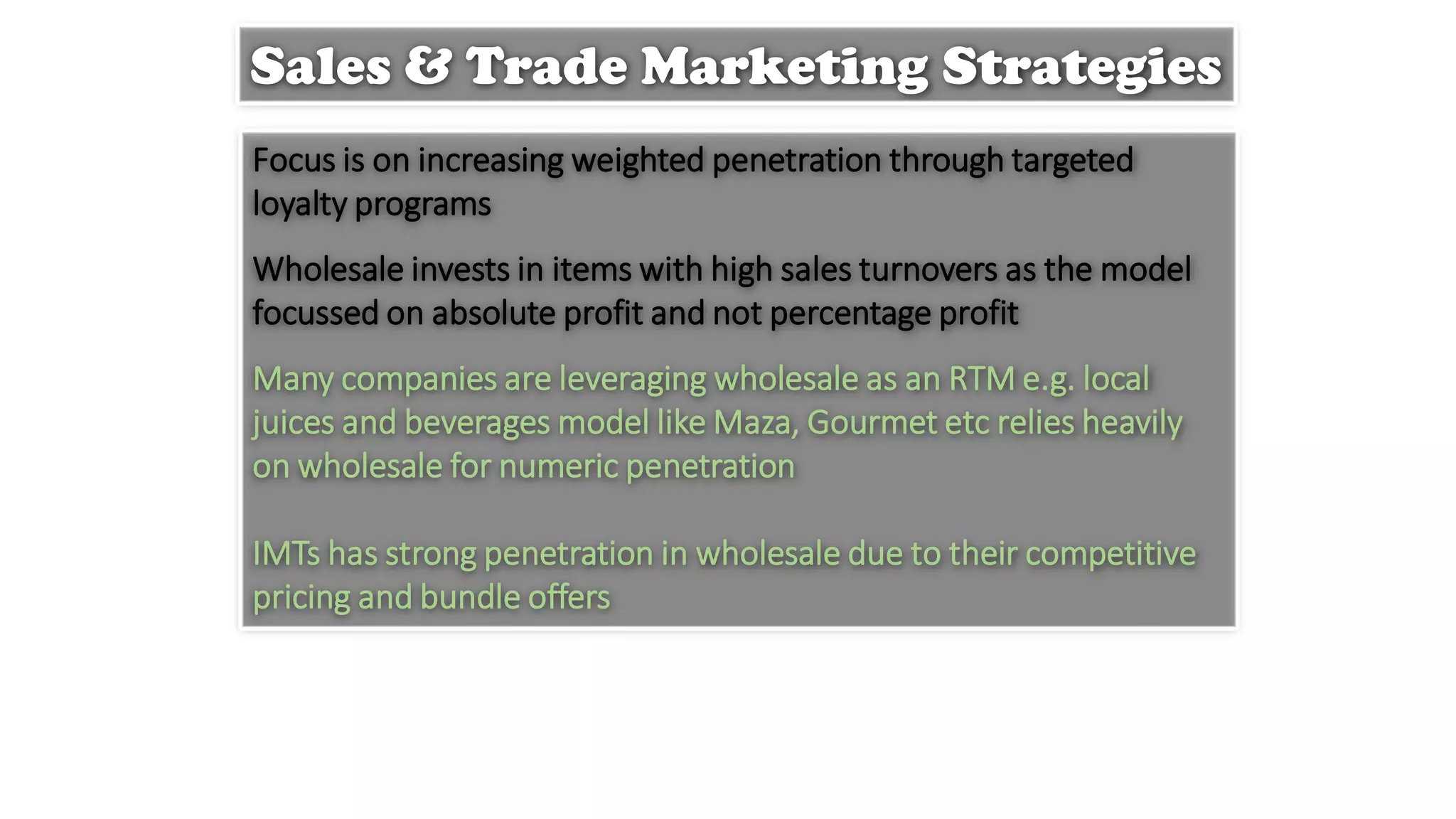 Sales & Trade Marketing Strategies

Focus is on increasing weighted penetration through targeted loyalty programs

Wholesale invests in items with high sales turnovers as the model focussed on absolute profit and not percentage profit

Many companies are leveraging wholesale as an RTM e.g. local juices and beverages model like Maza, Gourmet etc relies heavily on wholesale for numeric penetration

IMTs has strong penetration in wholesale due to their competitive pricing and bundle offers